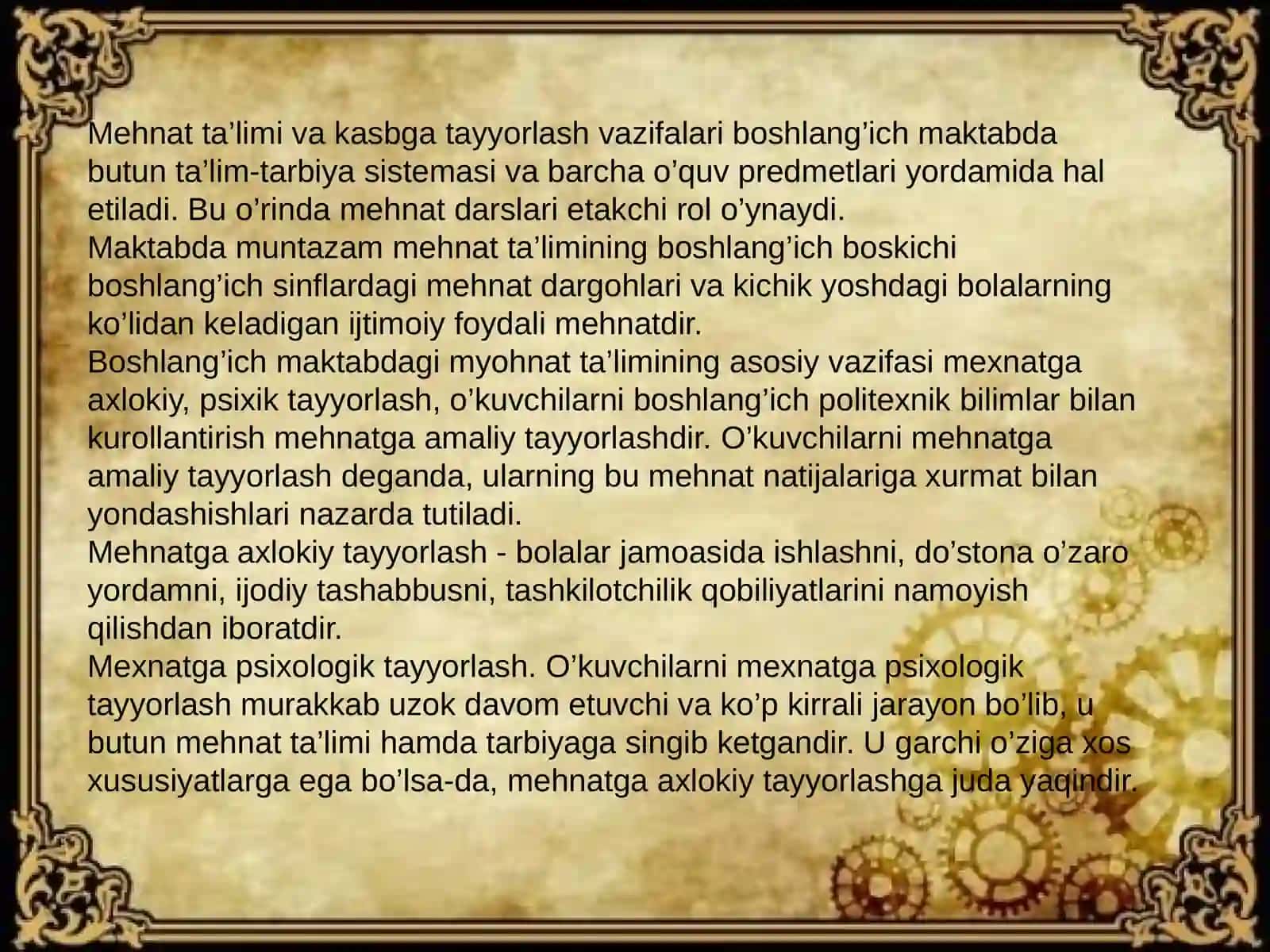 Mehnat ta’limi va kasbga tayyorlash vazifalari boshlang’ich maktabda butun ta’lim-tarbiya sistemasi va barcha o’quv predmetlari yordamida hal etiladi. Bu o’rinda mehnat darslari etakchi rol o’ynaydi.
Maktabda muntazam mehnat ta’limining boshlang’ich boskichi boshlang’ich sinflardagi mehnat dargohlari va kichik yoshdagi bolalarning ko’lidan keladigan ijtimoiy foydali mehnatdir.
Boshlang’ich maktabdagi myohnat ta’limining asosiy vazifasi mexnatga axlokiy, psixik tayyorlash, o’kuvchilarni boshlang’ich politexnik bilimlar bilan kurollantirish mehnatga amaliy tayyorlashdir. O’kuvchilarni mehnatga amaliy tayyorlash deganda, ularning bu mehnat natijalariga xurmat bilan yondashishlari nazarda tutiladi.
Mehnatga axlokiy tayyorlash - bolalar jamoasida ishlashni, do’stona o’zaro yordamni, ijodiy tashabbusni, tashkilotchilik qobiliyatlarini namoyish qilishdan iboratdir.
Mexnatga psixologik tayyorlash. O’kuvchilarni mexnatga psixologik tayyorlash murakkab uzok davom etuvchi va ko’p kirrali jarayon bo’lib, u butun mehnat ta’limi hamda tarbiyaga singib ketgandir. U garchi o’ziga xos xususiyatlarga ega bo’lsa-da, mehnatga axlokiy tayyorlashga juda yaqindir.